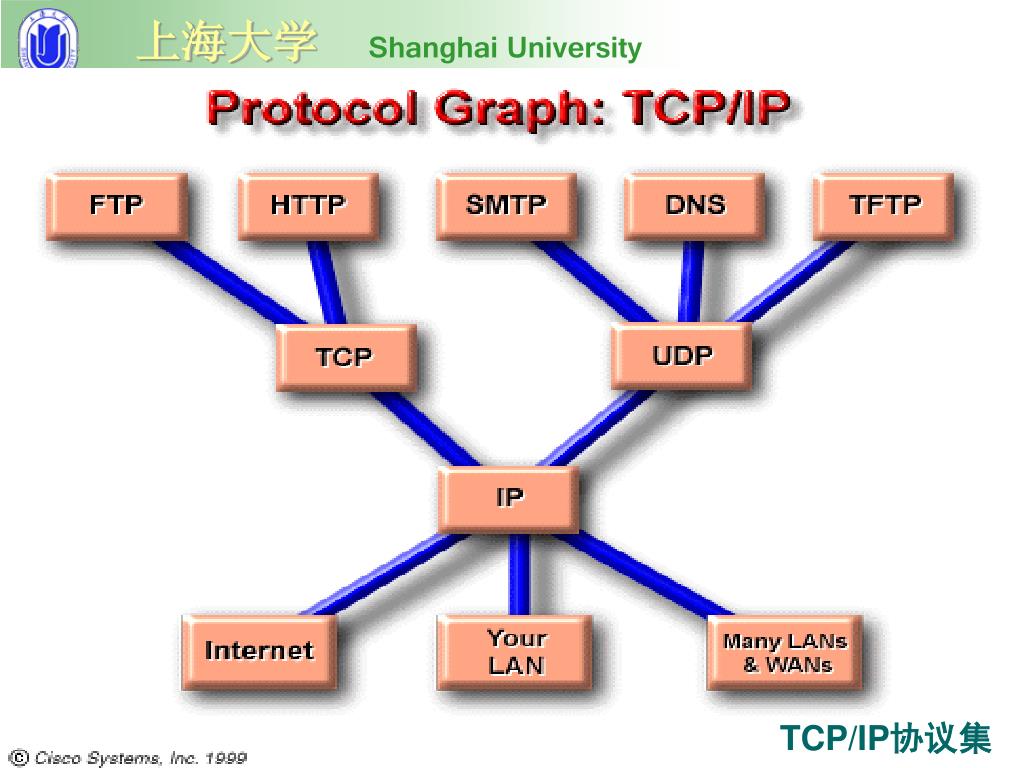 上海大学 Shanghai University

Protocol Graph: TCP/IP

FTP
HTTP
SMTP
DNS
TFTP
TCP
UDP
IP
Internet
Your LAN
Many LANs & WANs

© Cisco Systems, Inc. 1999

TCP/IP协议集